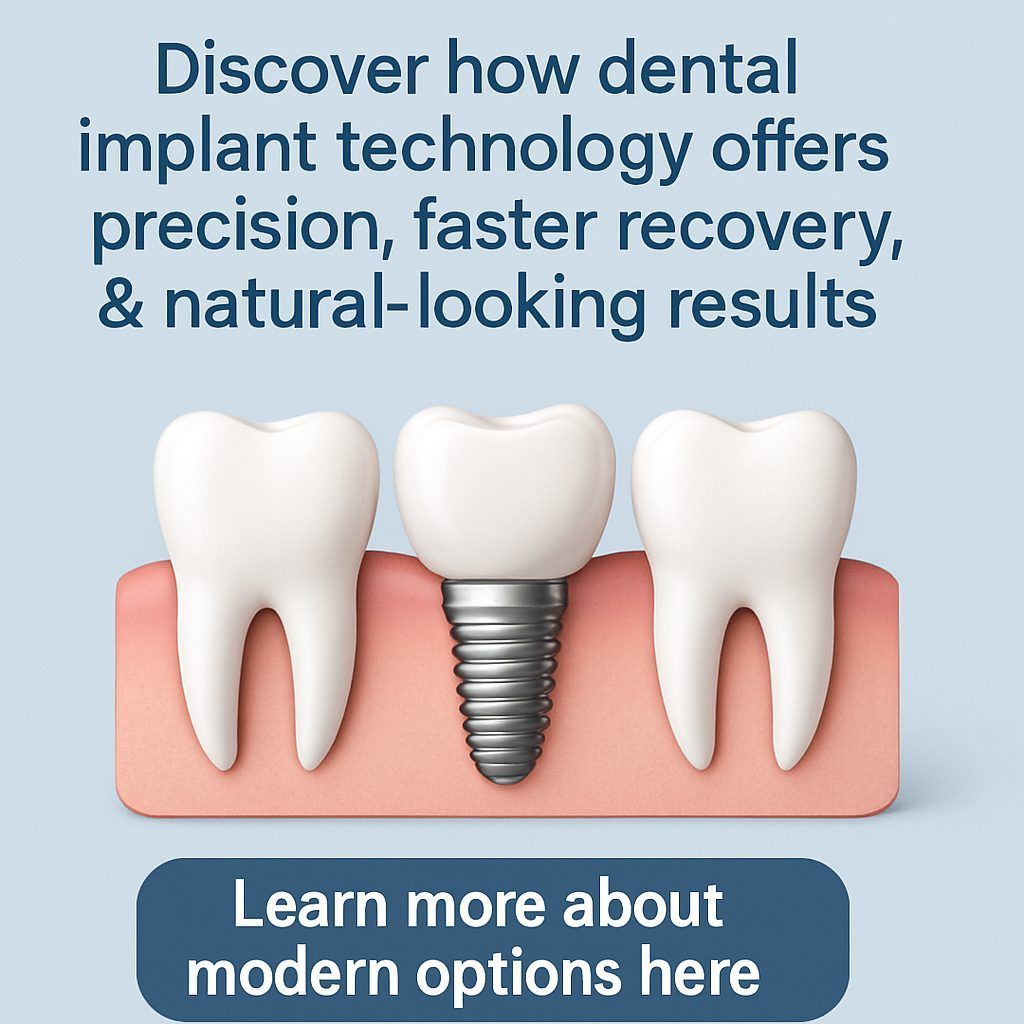 Discover how dental implant technology offers precision, faster recovery, & natural-looking results

Learn more about modern options here